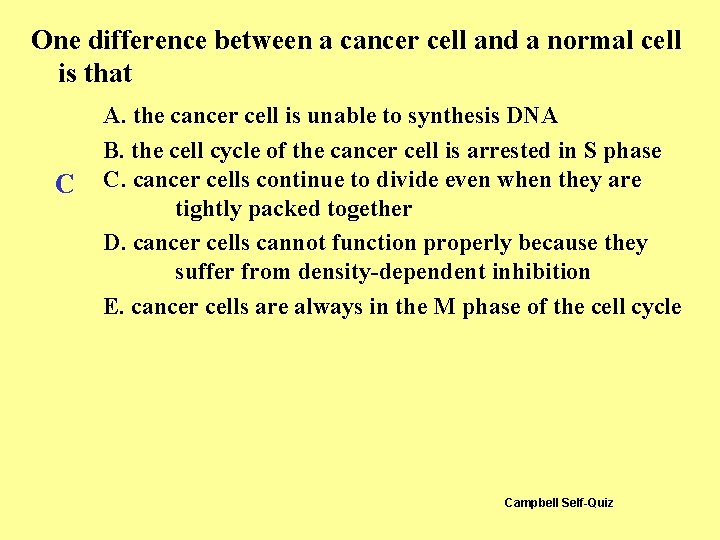 One difference between a cancer cell and a normal cell is that

A. the cancer cell is unable to synthesis DNA

B. the cell cycle of the cancer cell is arrested in S phase

C

C. cancer cells continue to divide even when they are tightly packed together

D. cancer cells cannot function properly because they suffer from density-dependent inhibition

E. cancer cells are always in the M phase of the cell cycle

Campbell Self-Quiz